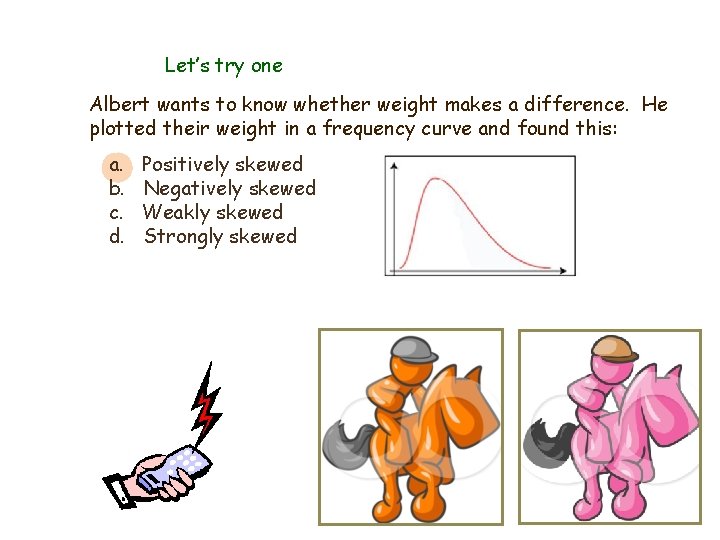 Let's try one

Albert wants to know whether weight makes a difference. He plotted their weight in a frequency curve and found this:

a. Positively skewed
b. Negatively skewed
c. Weakly skewed
d. Strongly skewed